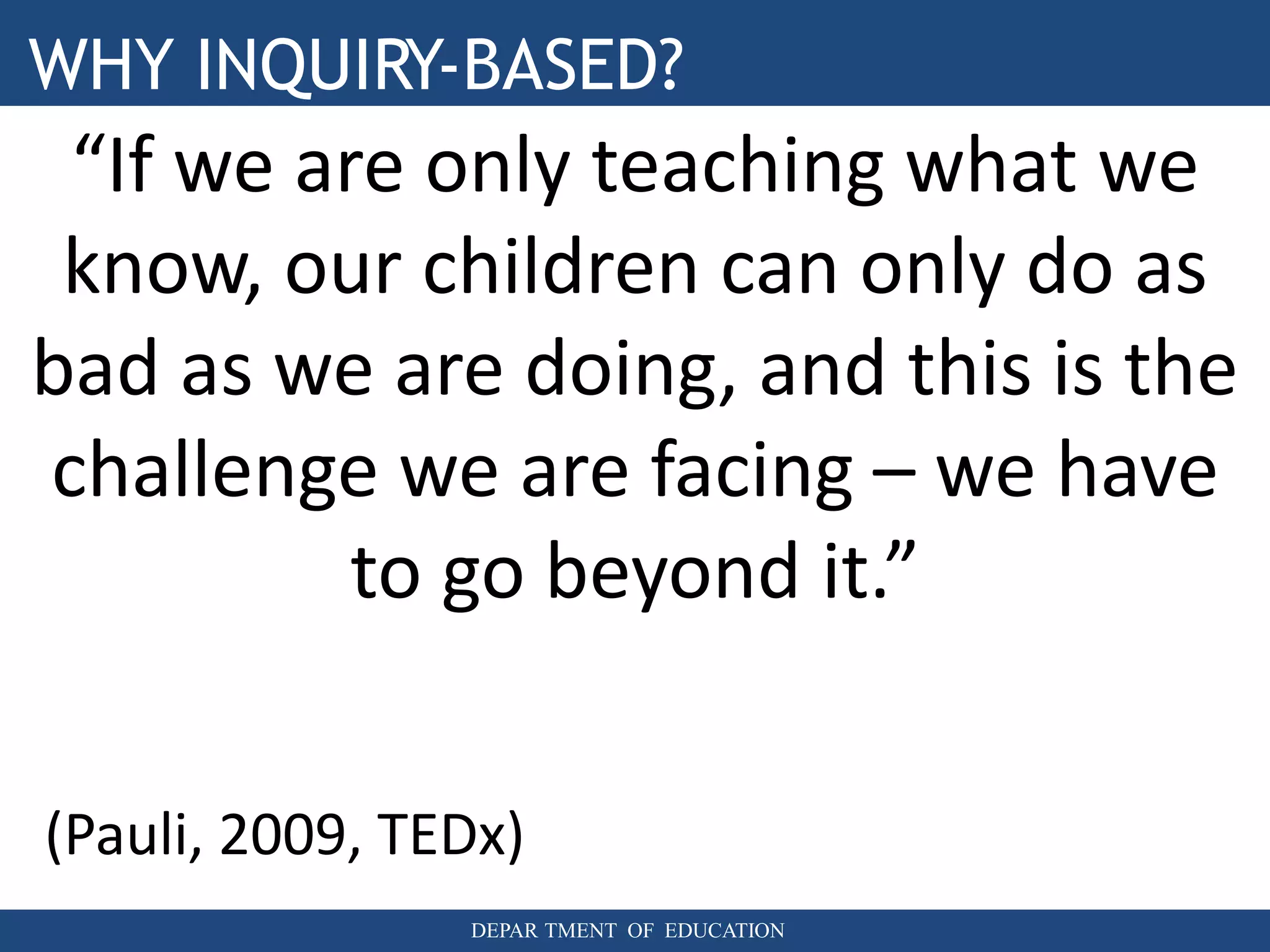 WHY INQUIRY-BASED?

“If we are only teaching what we know, our children can only do as bad as we are doing, and this is the challenge we are facing – we have to go beyond it.”

(Pauli, 2009, TEDx)

DEPAR TMENT OF EDUCATION